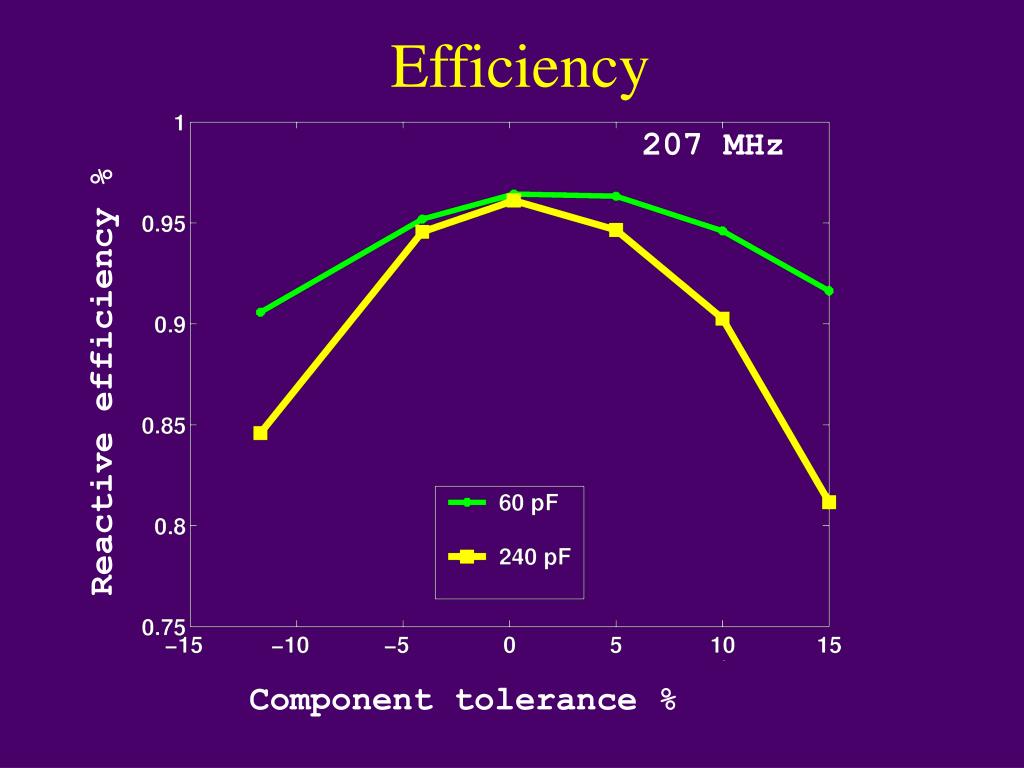 Efficiency

207 MHz

Reactive efficiency %

1
0.95
0.9
0.85
0.8
0.75

60 pF
240 pF

−15 −10 −5 0 5 10 15

Component tolerance %